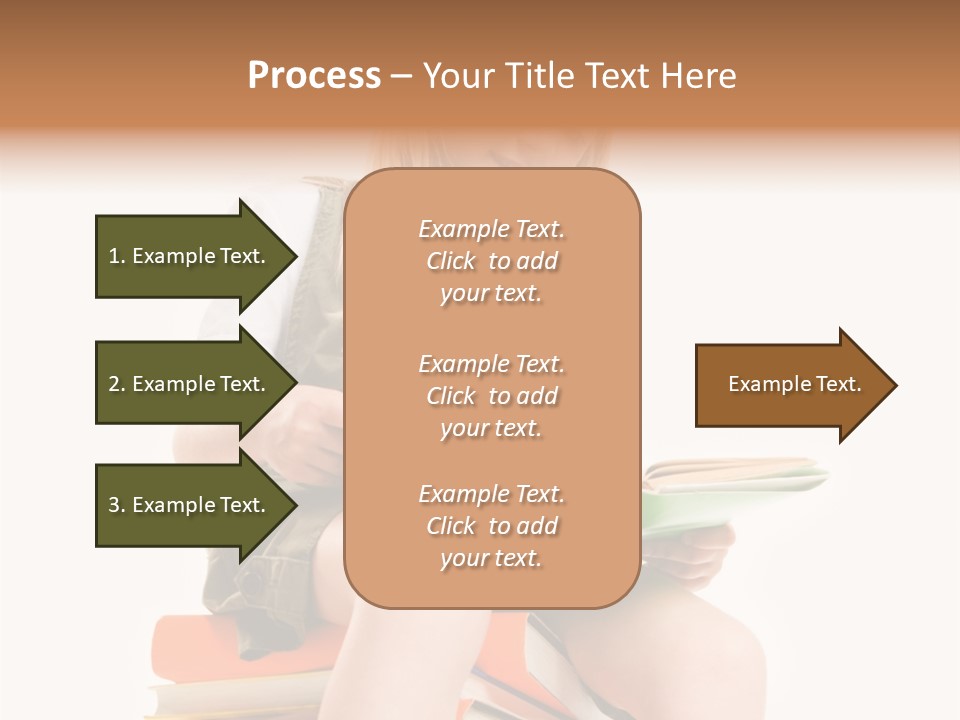 Process – Your Title Text Here

1. Example Text.

2. Example Text.

3. Example Text.

Example Text. Click to add your text.

Example Text. Click to add your text.

Example Text. Click to add your text.

Example Text.